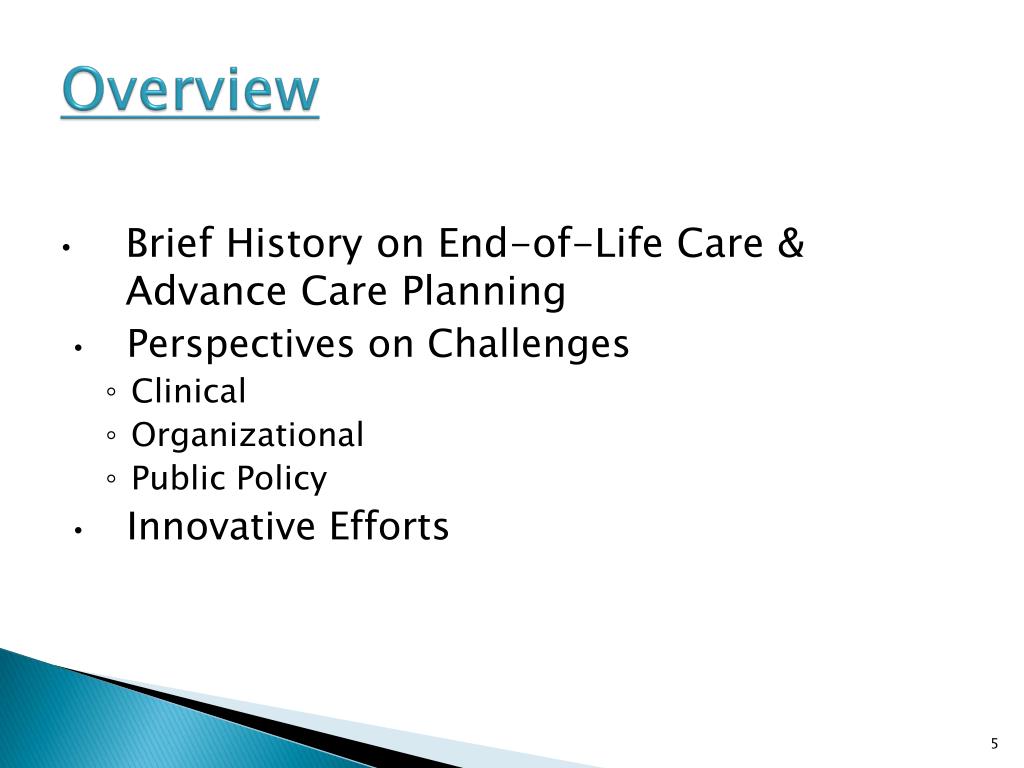 Overview

• Brief History on End-of-Life Care & Advance Care Planning
• Perspectives on Challenges
◦ Clinical
◦ Organizational
◦ Public Policy
• Innovative Efforts

5